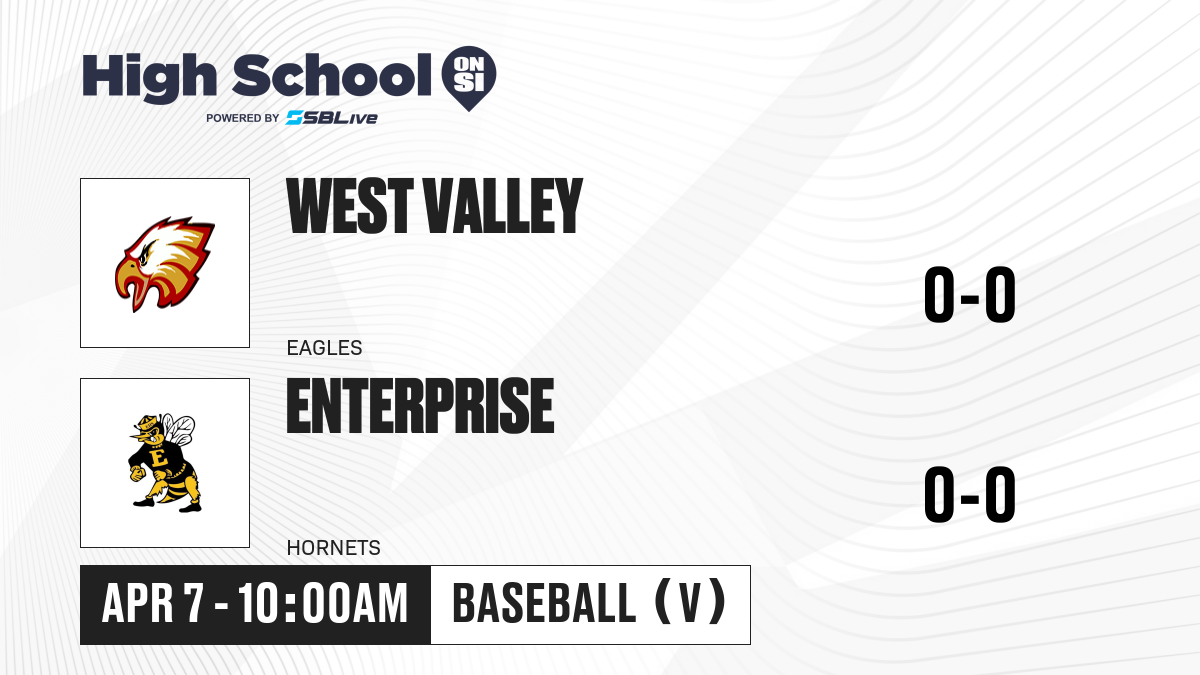 High School ON SI
POWERED BY SBLive

WEST VALLEY
EAGLES
0-0

E
ENTERPRISE
HORNETS
0-0

APR 7 - 10:00AM
BASEBALL (V)